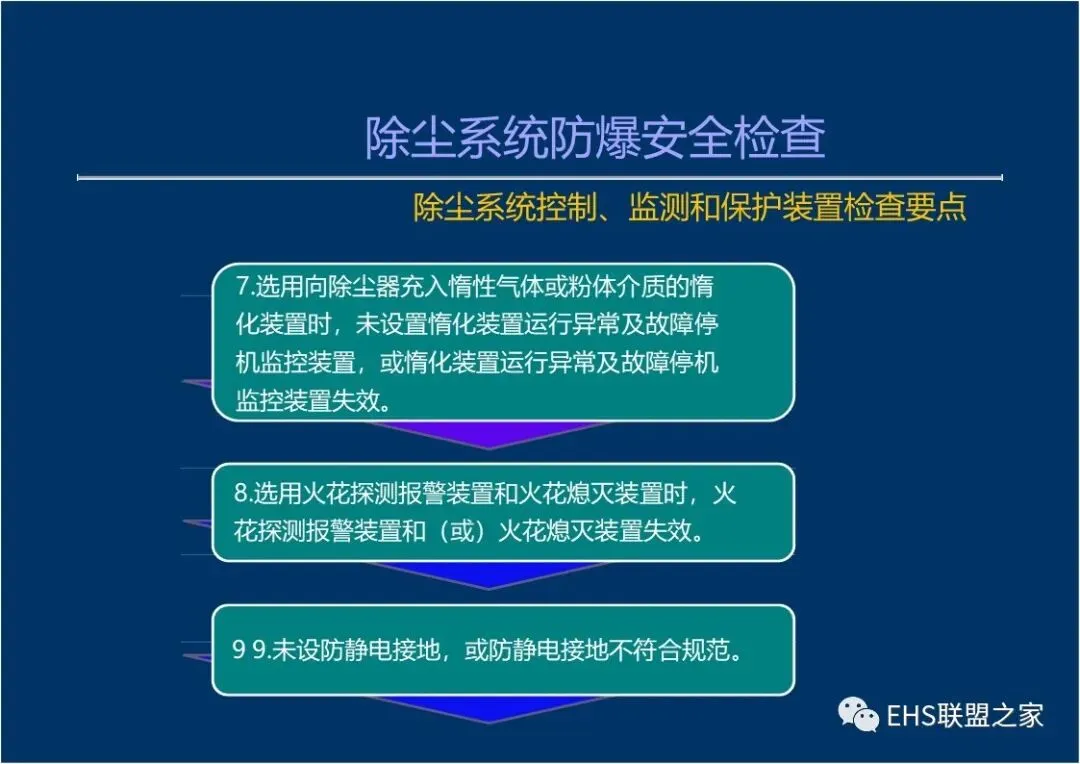 除尘系统防爆安全检查

除尘系统控制、监测和保护装置检查要点

7.选用向除尘器充入惰性气体或粉体介质的惰化装置时，未设置惰化装置运行异常及故障停机监控装置，或惰化装置运行异常及故障停机监控装置失效。

8.选用火花探测报警装置和火花熄灭装置时，火花探测报警装置和（或）火花熄灭装置失效。

9 9.未设防静电接地，或防静电接地不符合规范。

EHS联盟之家